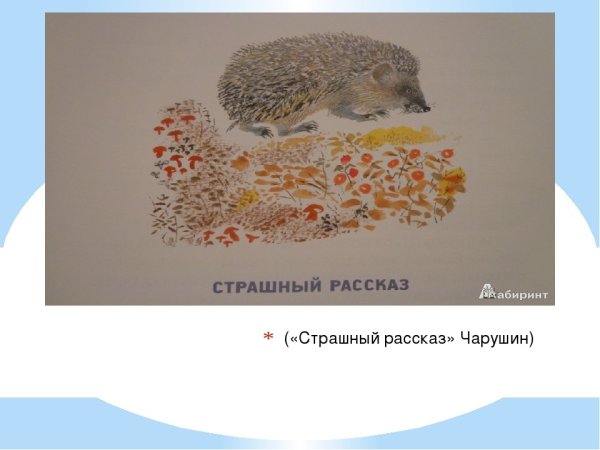 СТРАШНЫЙ РАССКАЗ

Лабиринт

* («Страшный рассказ» Чарушин)